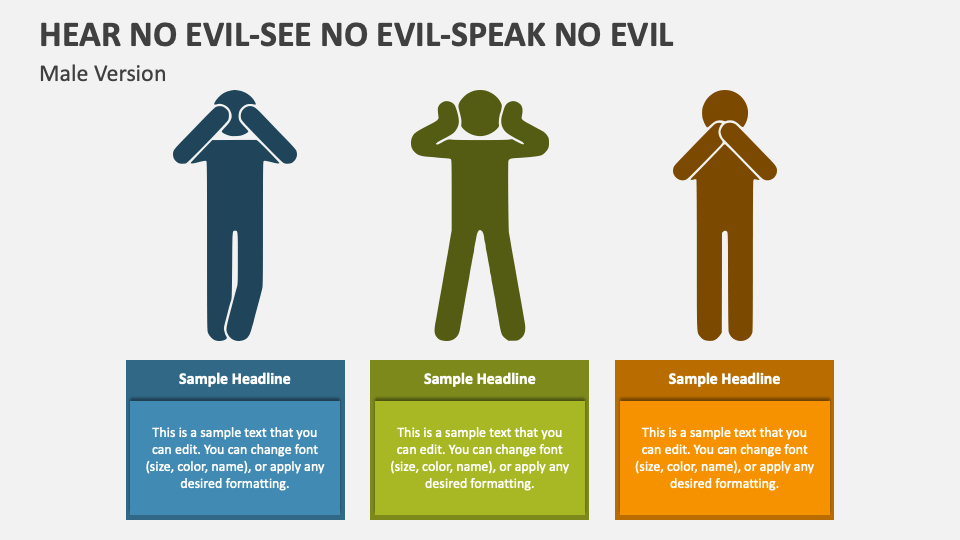 HEAR NO EVIL-SEE NO EVIL-SPEAK NO EVIL

Male Version

Sample Headline

This is a sample text that you can edit. You can change font (size, color, name), or apply any desired formatting.

Sample Headline

This is a sample text that you can edit. You can change font (size, color, name), or apply any desired formatting.

Sample Headline

This is a sample text that you can edit. You can change font (size, color, name), or apply any desired formatting.